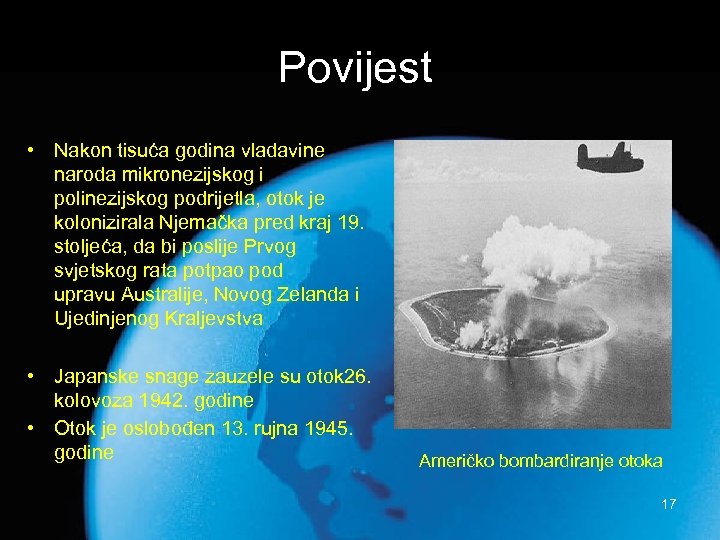 Povijest

• Nakon tisuća godina vladavine naroda mikronezijskog i polinezijskog podrijetla, otok je kolonizirala Njemačka pred kraj 19. stoljeća, da bi poslije Prvog svjetskog rata potpao pod upravu Australije, Novog Zelanda i Ujedinjenog Kraljevstva

• Japanske snage zauzele su otok26. kolovoza 1942. godine
• Otok je oslobođen 13. rujna 1945. godine

Američko bombardiranje otoka

17